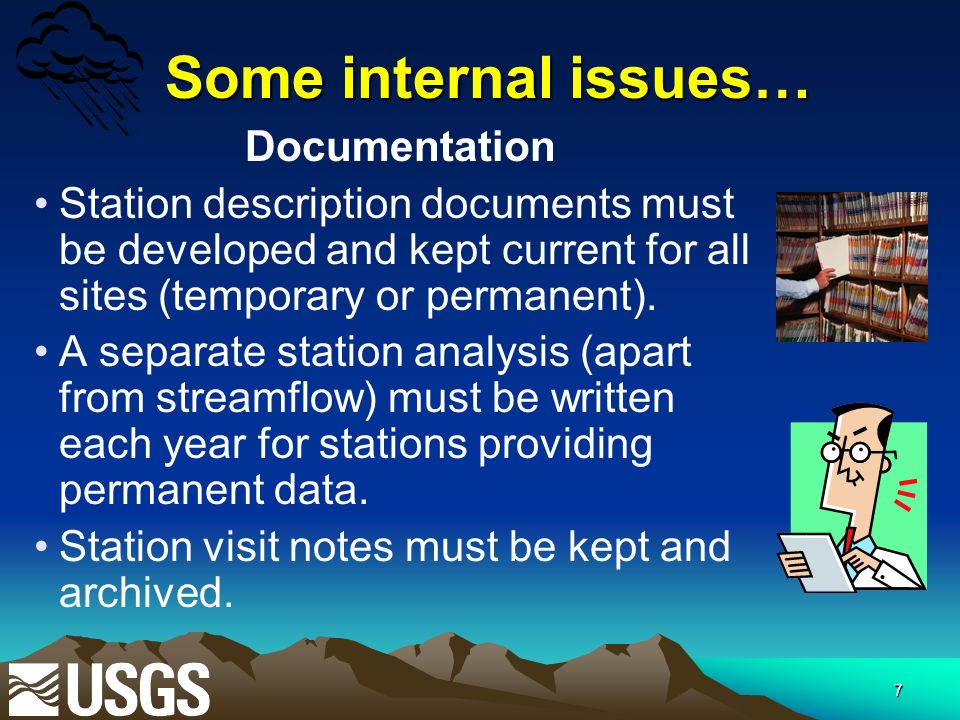 Some internal issues…

Documentation

• Station description documents must be developed and kept current for all sites (temporary or permanent).

• A separate station analysis (apart from streamflow) must be written each year for stations providing permanent data.

• Station visit notes must be kept and archived.

USGS

7